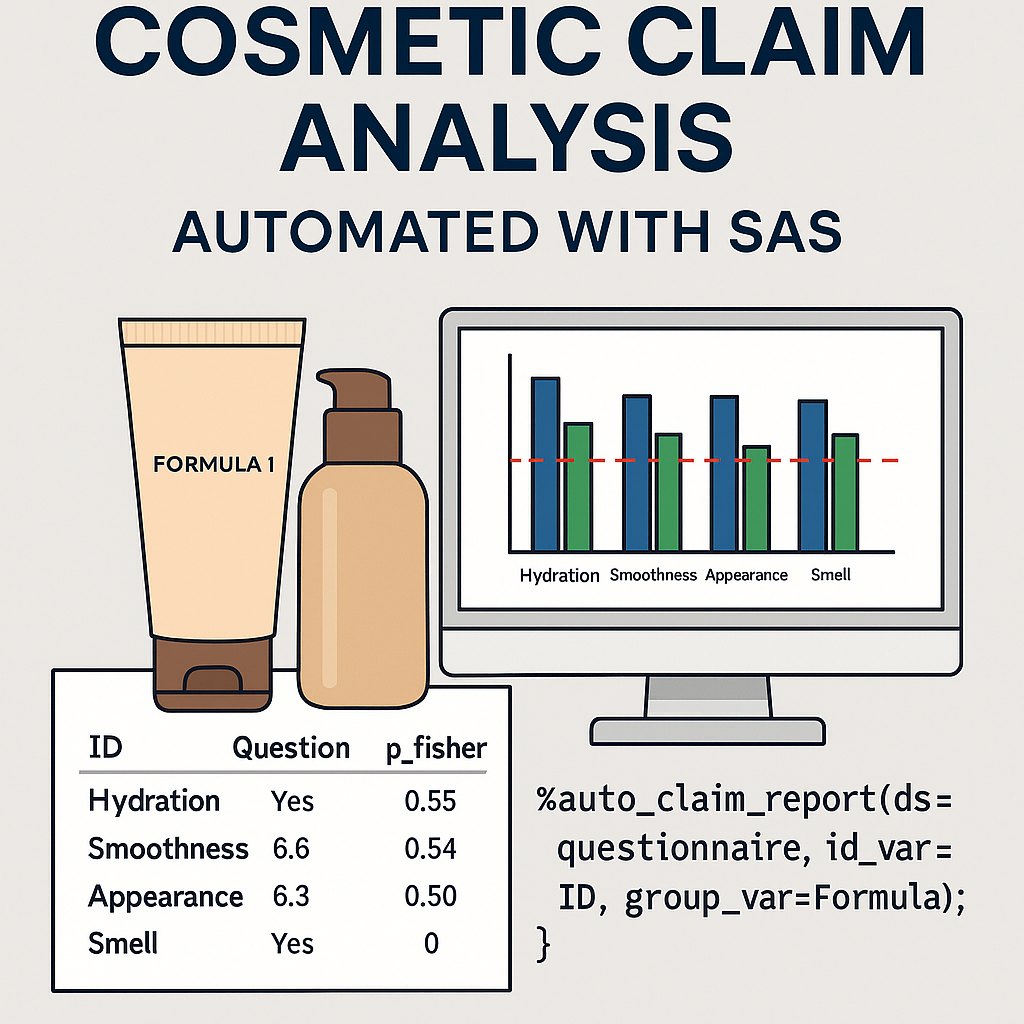 COSMETIC CLAIM ANALYSIS

AUTOMATED WITH SAS

FORMULA 1

Hydration Smoothness Appearance Smell

| ID | Question | p_fisher |
|---|---|---|
| Hydration | Yes | 0.55 |
| Smoothness | 6.6 | 0.54 |
| Appearance | 6.3 | 0.50 |
| Smell | Yes | 0 |

%auto_claim_report(ds= questionnaire, id_var= ID, group_var=Formula);
}